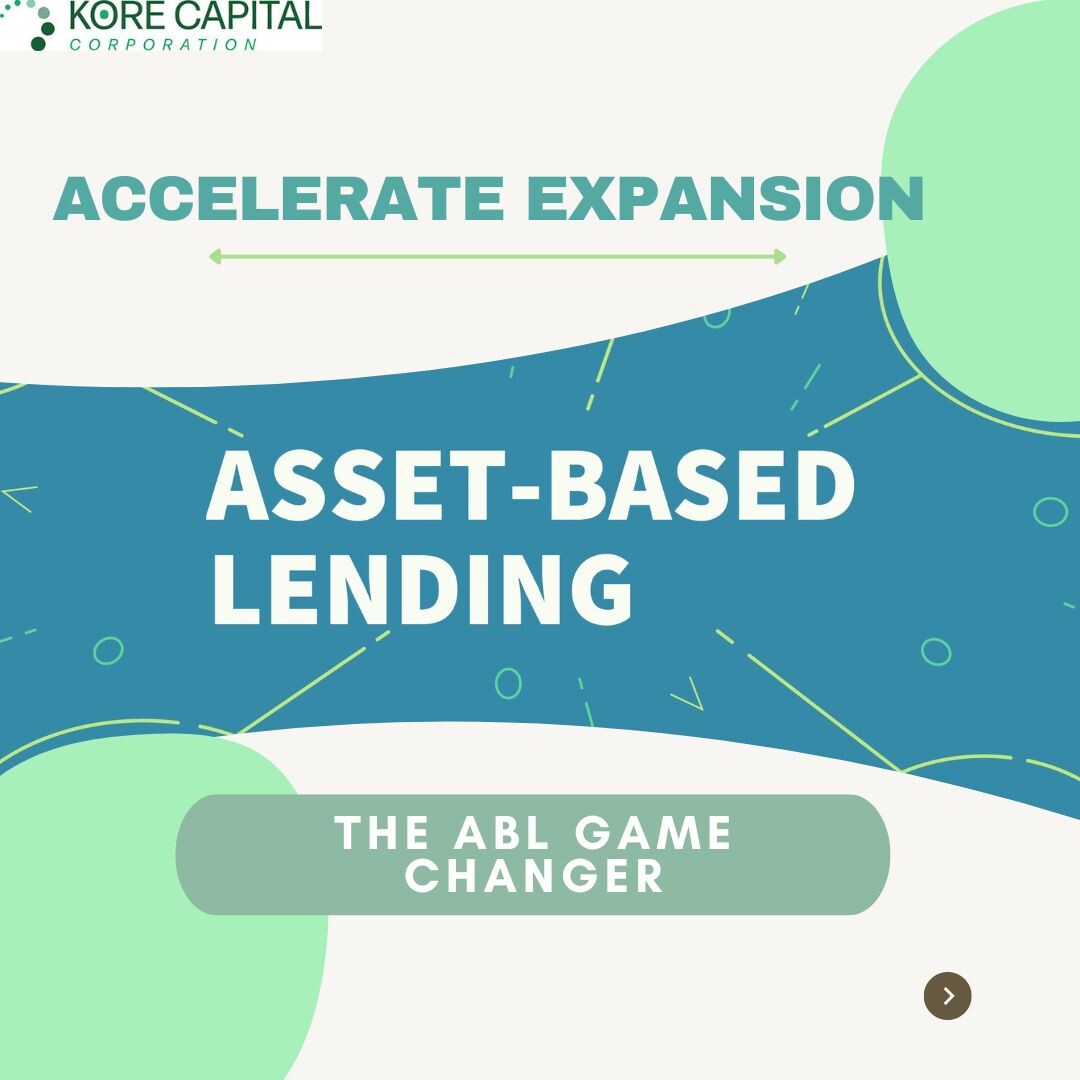 KORE CAPITAL
CORPORATION

ACCELERATE EXPANSION

ASSET-BASED LENDING

THE ABL GAME CHANGER